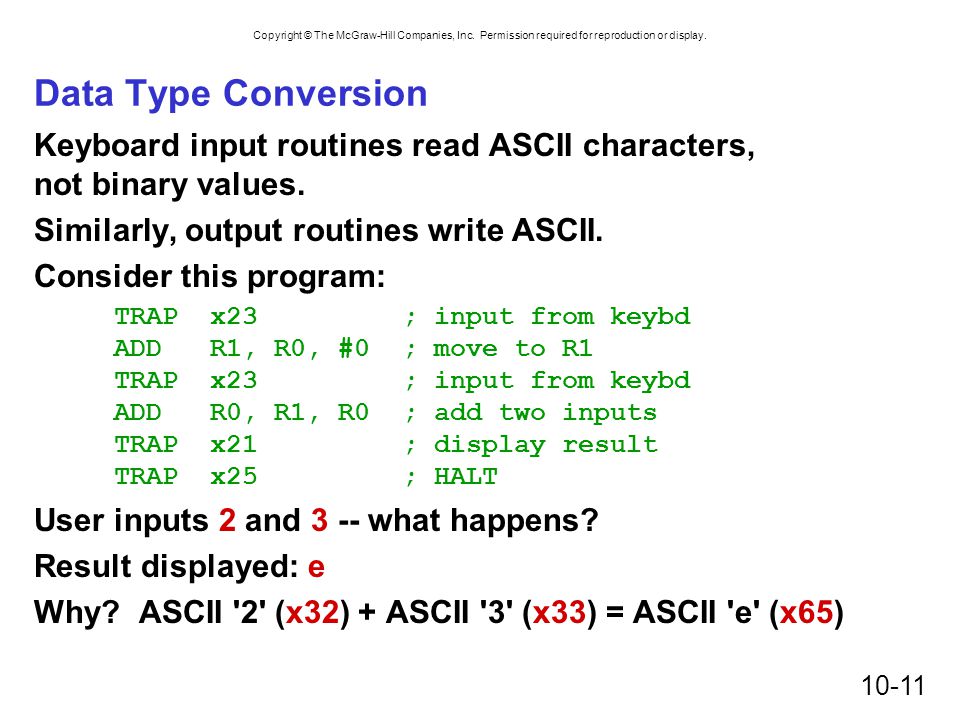 Copyright © The McGraw-Hill Companies, Inc. Permission required for reproduction or display.

Data Type Conversion

Keyboard input routines read ASCII characters, not binary values.

Similarly, output routines write ASCII.

Consider this program:

TRAP x23 ; input from keybd
ADD R1, R0, #0 ; move to R1
TRAP x23 ; input from keybd
ADD R0, R1, R0 ; add two inputs
TRAP x21 ; display result
TRAP x25 ; HALT

User inputs 2 and 3 -- what happens?

Result displayed: e

Why? ASCII '2' (x32) + ASCII '3' (x33) = ASCII 'e' (x65)

10-11